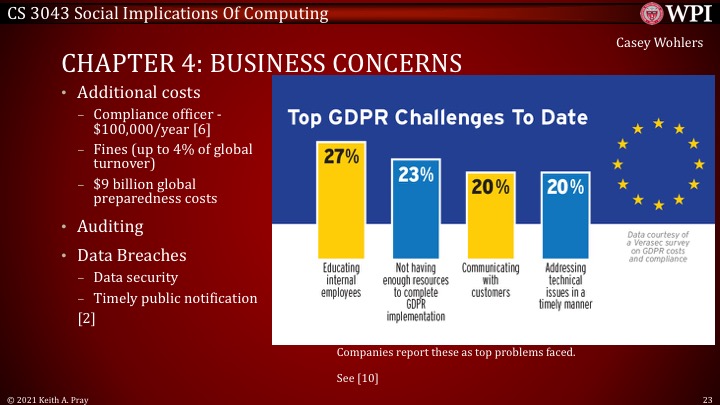 CS 3043 Social Implications Of Computing

WPI

Casey Wohlers

CHAPTER 4: BUSINESS CONCERNS

• Additional costs
– Compliance officer - \$100,000/year [6]
– Fines (up to 4% of global turnover)
– \$9 billion global preparedness costs
• Auditing
• Data Breaches
– Data security
– Timely public notification
[2]

Top GDPR Challenges To Date

27%
Educating internal employees

23%
Not having enough resources to complete GDPR implementation

20%
Communicating with customers

20%
Addressing technical issues in a timely manner

Data courtesy of a Verasec survey on GDPR costs and compliance

Companies report these as top problems faced.

See [10]

© 2021 Keith A. Pray

23